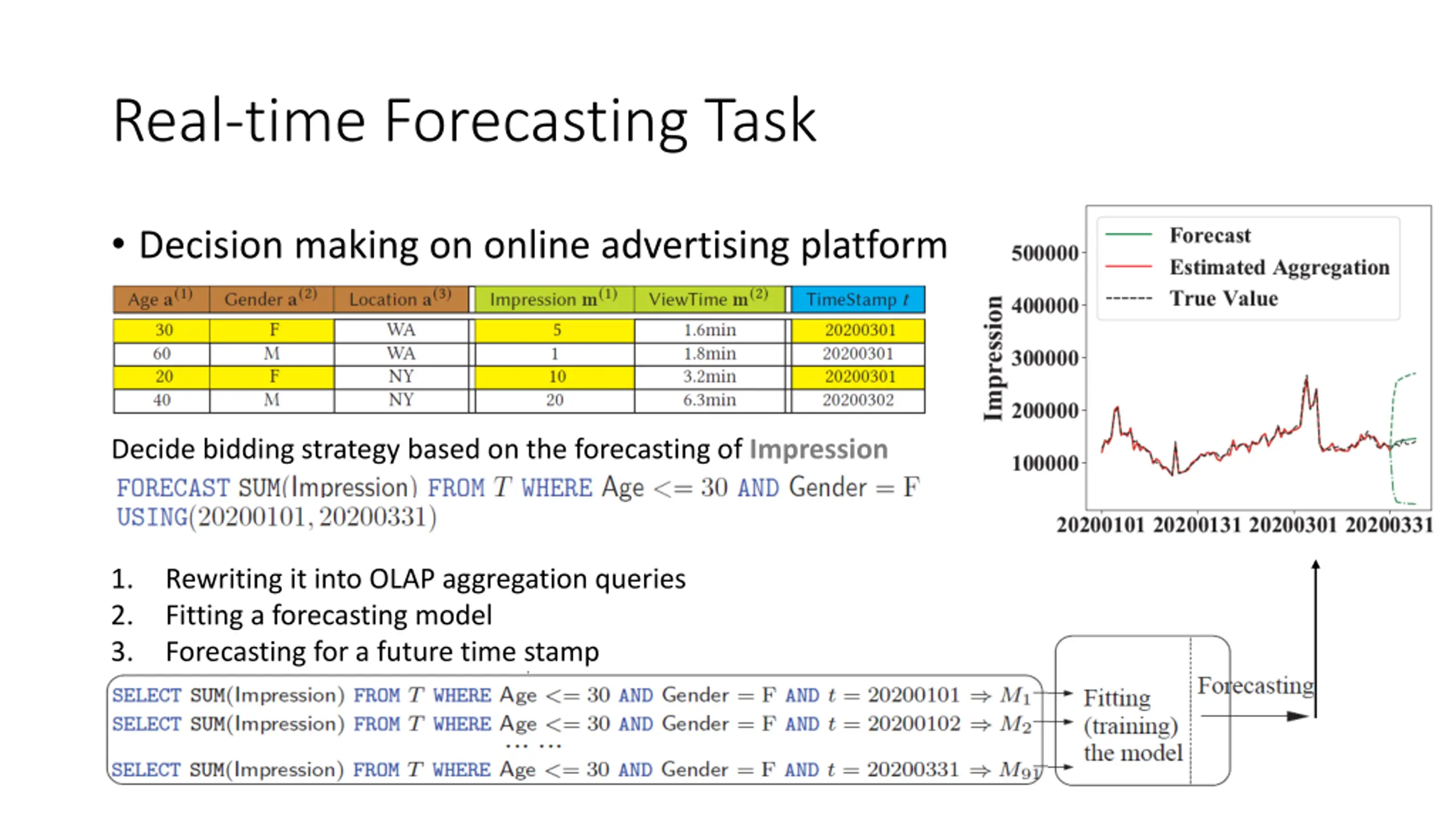 Real-time Forecasting Task

• Decision making on online advertising platform

| Age $a^{(1)}$ | Gender $a^{(2)}$ | Location $a^{(3)}$ | Impression $m^{(1)}$ | ViewTime $m^{(2)}$ | TimeStamp $t$ |
|---|---|---|---|---|---|
| 30 | F | WA | 5 | 1.6min | 20200301 |
| 60 | M | WA | 1 | 1.8min | 20200301 |
| 20 | F | NY | 10 | 3.2min | 20200301 |
| 40 | M | NY | 20 | 6.3min | 20200302 |

Decide bidding strategy based on the forecasting of Impression

FORECAST SUM(Impression) FROM $T$ WHERE Age $<=$ 30 AND Gender $=$ F USING(20200101, 20200331)

1. Rewriting it into OLAP aggregation queries
2. Fitting a forecasting model
3. Forecasting for a future time stamp

SELECT SUM(Impression) FROM $T$ WHERE Age $<=$ 30 AND Gender $=$ F AND $t = 20200101 \Rightarrow M_1$
SELECT SUM(Impression) FROM $T$ WHERE Age $<=$ 30 AND Gender $=$ F AND $t = 20200102 \Rightarrow M_2$
... ...
SELECT SUM(Impression) FROM $T$ WHERE Age $<=$ 30 AND Gender $=$ F AND $t = 20200331 \Rightarrow M_{91}$

Fitting (training) the model

Forecasting

Forecast
Estimated Aggregation
True Value

Impression

500000
400000
300000
200000
100000

20200101 20200131 20200301 20200331